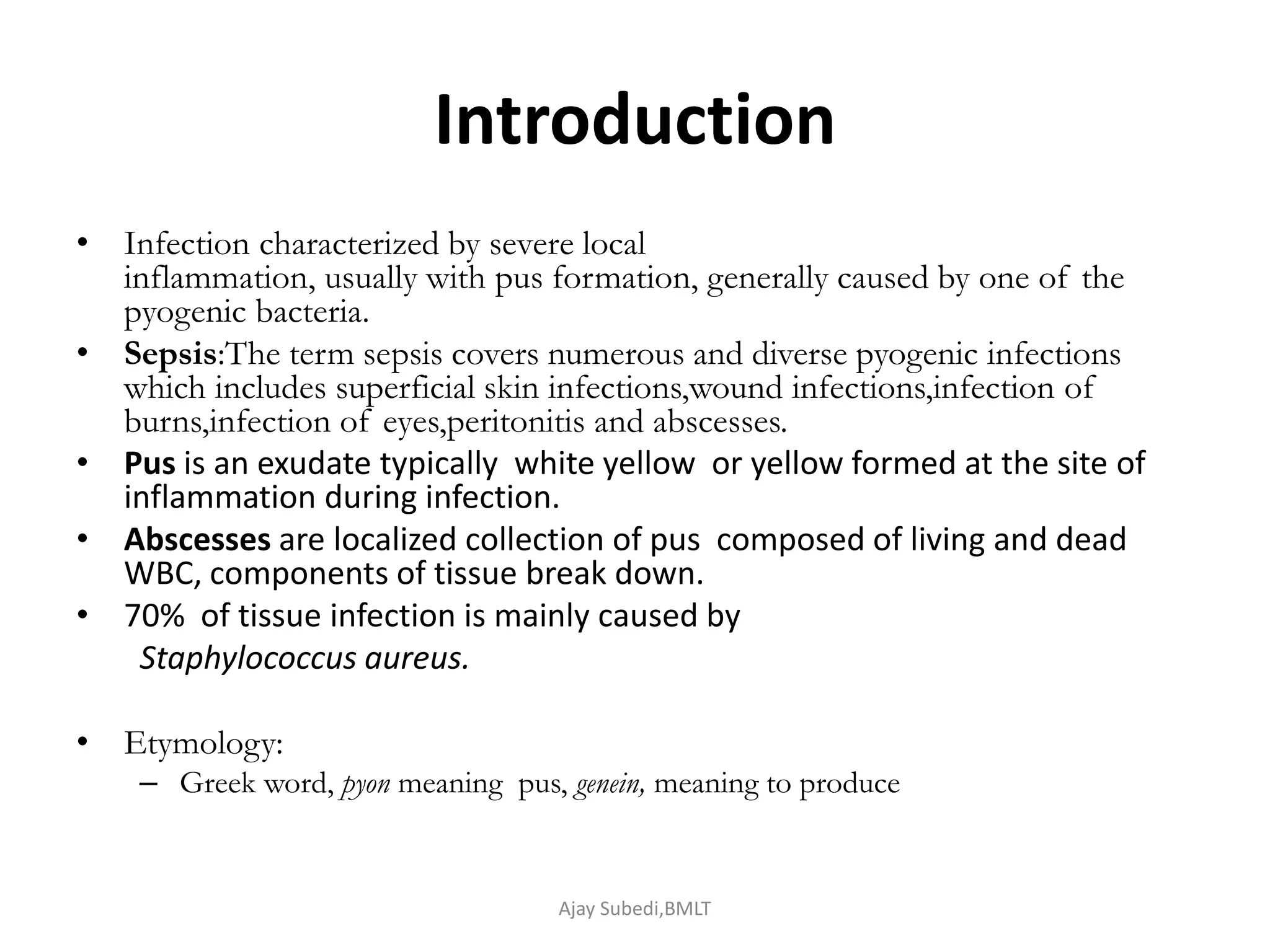 Introduction

• Infection characterized by severe local inflammation, usually with pus formation, generally caused by one of the pyogenic bacteria.
• Sepsis:The term sepsis covers numerous and diverse pyogenic infections which includes superficial skin infections,wound infections,infection of burns,infection of eyes,peritonitis and abscesses.
• Pus is an exudate typically white yellow or yellow formed at the site of inflammation during infection.
• Abscesses are localized collection of pus composed of living and dead WBC, components of tissue break down.
• 70% of tissue infection is mainly caused by Staphylococcus aureus.

• Etymology:
– Greek word, pyon meaning pus, genein, meaning to produce

Ajay Subedi,BMLT